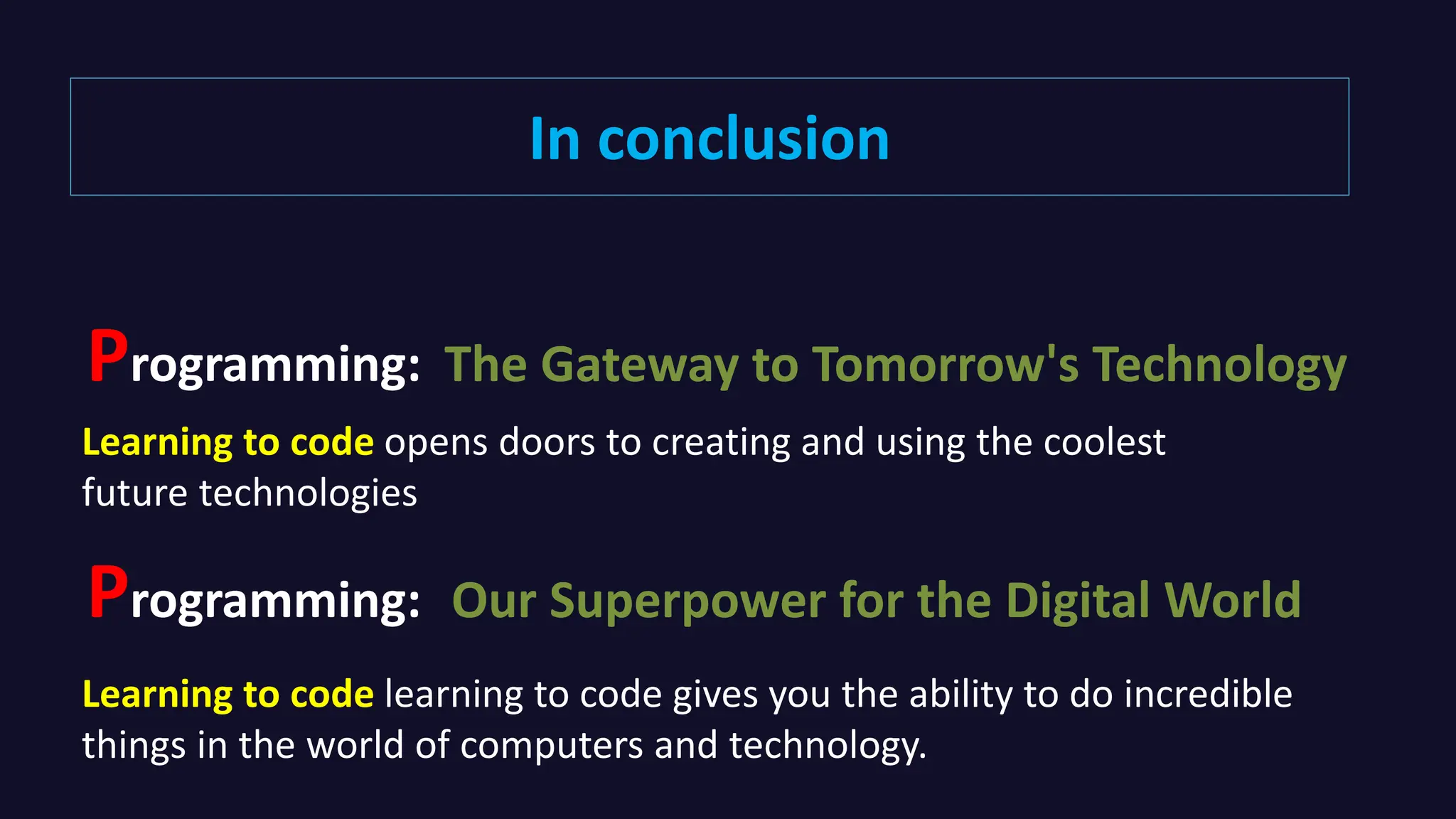 In conclusion

Programming: The Gateway to Tomorrow's Technology

Learning to code opens doors to creating and using the coolest future technologies

Programming: Our Superpower for the Digital World

Learning to code learning to code gives you the ability to do incredible things in the world of computers and technology.